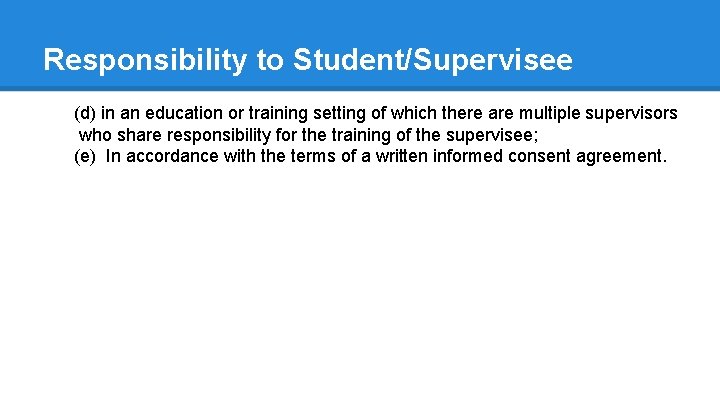 Responsibility to Student/Supervisee

(d) in an education or training setting of which there are multiple supervisors who share responsibility for the training of the supervisee;
(e) In accordance with the terms of a written informed consent agreement.